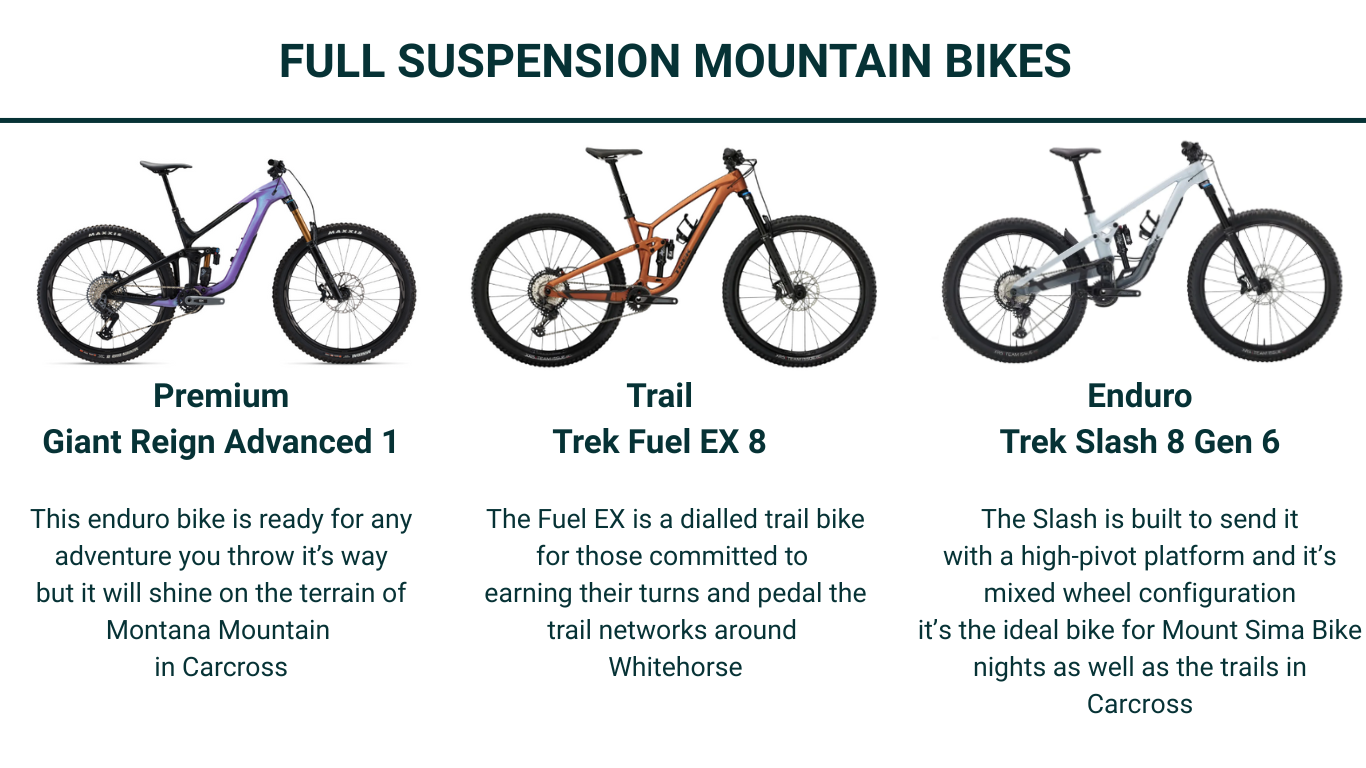 FULL SUSPENSION MOUNTAIN BIKES

Premium
Giant Reign Advanced 1

This enduro bike is ready for any adventure you throw it's way but it will shine on the terrain of Montana Mountain in Carcross

Trail
Trek Fuel EX 8

The Fuel EX is a dialled trail bike for those committed to earning their turns and pedal the trail networks around Whitehorse

Enduro
Trek Slash 8 Gen 6

The Slash is built to send it with a high-pivot platform and it's mixed wheel configuration it's the ideal bike for Mount Sima Bike nights as well as the trails in Carcross